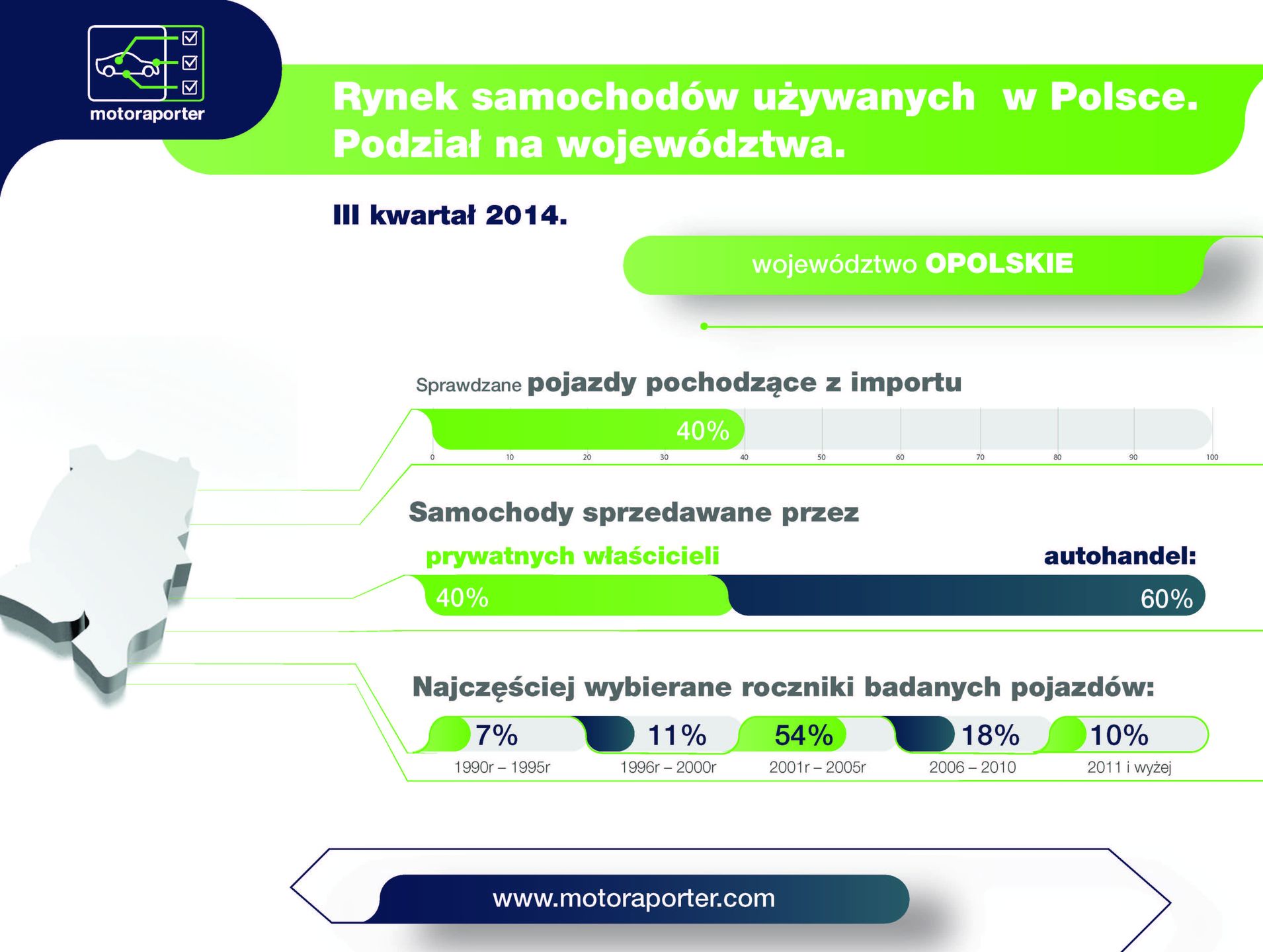 motoraporter

Rynek samochodów używanych w Polsce. Podział na województwa.

III kwartał 2014.

województwo OPOLSKIE

Sprawdzane pojazdy pochodzące z importu

40%

0 10 20 30 40 50 60 70 80 90 100

Samochody sprzedawane przez

prywatnych właścicieli

autohandel:

40%

60%

Najczęściej wybierane roczniki badanych pojazdów:

7%
1990r – 1995r

11%
1996r – 2000r

54%
2001r – 2005r

18%
2006 – 2010

10%
2011 i wyżej

www.motoraporter.com